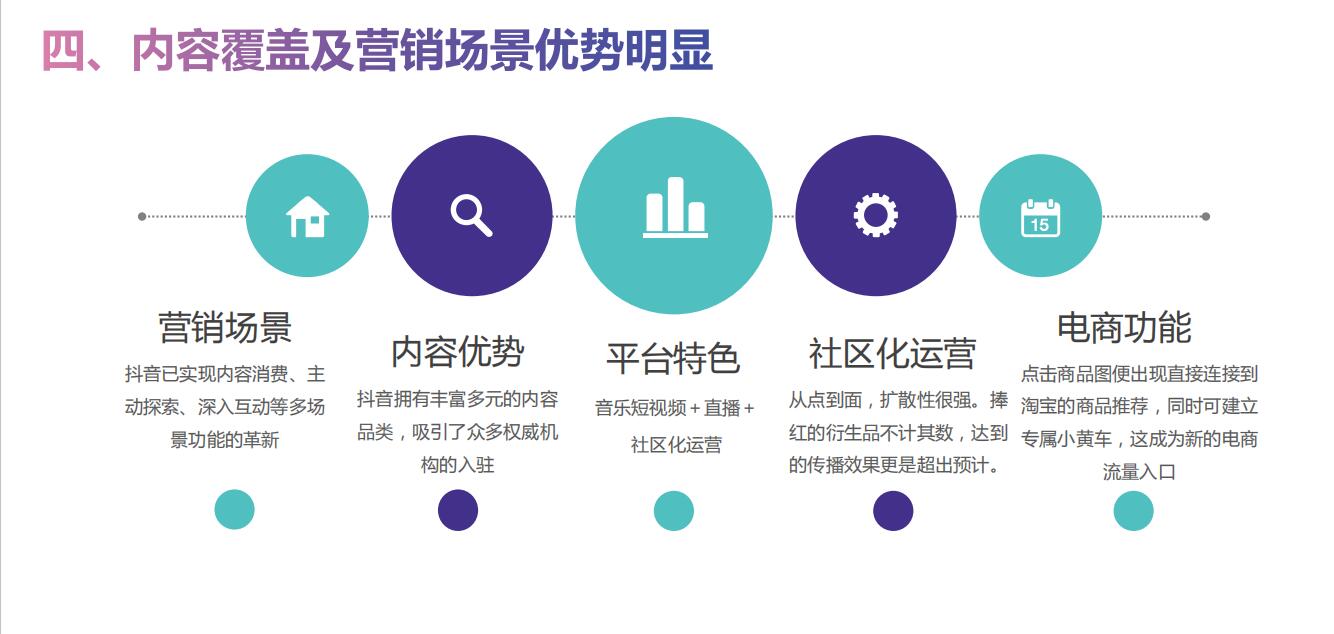 四、内容覆盖及营销场景优势明显

15

营销场景
抖音已实现内容消费、主动探索、深入互动等多场景功能的革新

内容优势
抖音拥有丰富多元的内容品类，吸引了众多权威机构的入驻

平台特色
音乐短视频+直播+社区化运营

社区化运营
从点到面，扩散性很强。捧红的衍生品不计其数，达到的传播效果更是超出预计。

电商功能
点击商品图便出现直接连接到淘宝的商品推荐，同时可建立专属小黄车，这成为新的电商流量入口